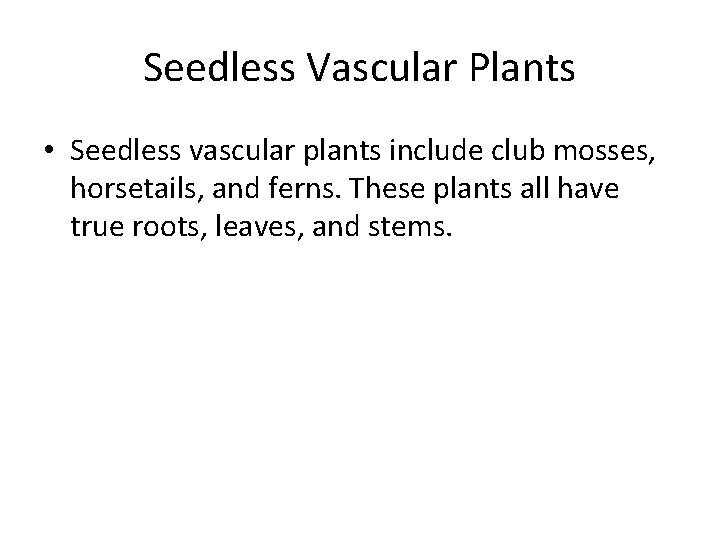 Seedless Vascular Plants

• Seedless vascular plants include club mosses, horsetails, and ferns. These plants all have true roots, leaves, and stems.